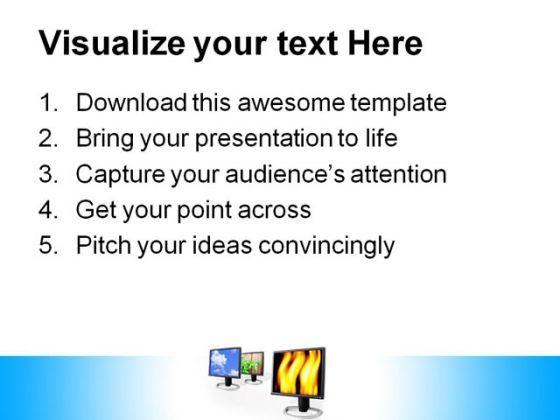 Visualize your text Here

1. Download this awesome template
2. Bring your presentation to life
3. Capture your audience's attention
4. Get your point across
5. Pitch your ideas convincingly